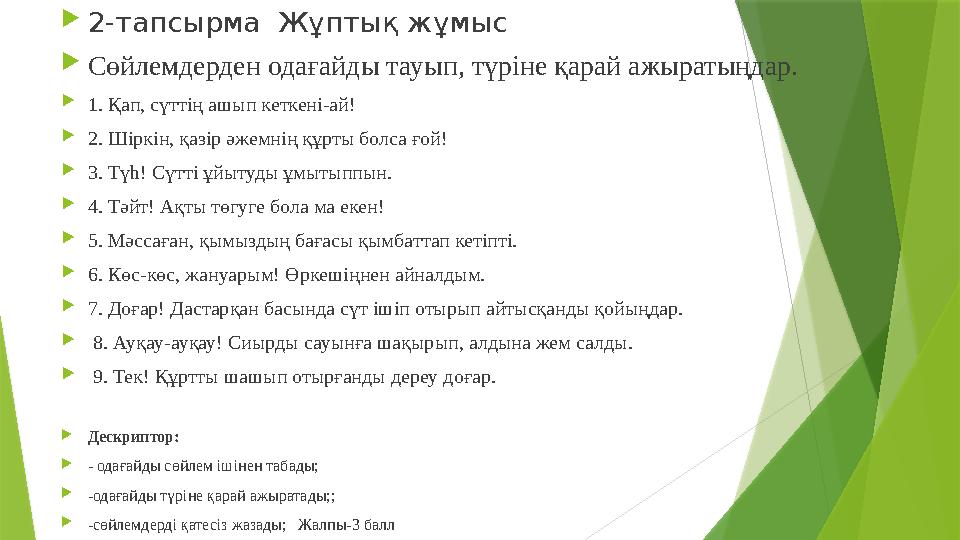 2-тапсырма Жұптық жұмыс

Сөйлемдерден одағайды тауып, түріне қарай ажыратыңдар.

1. Қап, сүттің ашып кеткені-ай!

2. Шіркін, қазір әжемнің құрты болса ғой!

3. Түһ! Сүтті ұйытуды ұмытыппын.

4. Тәйт! Ақты төгуге бола ма екен!

5. Мәссаған, қымыздың бағасы қымбаттап кетіпті.

6. Көс-көс, жануарым! Өркешіңнен айналдым.

7. Доғар! Дастарқан басында сүт ішіп отырып айтысқанды қойыңдар.

8. Ауқау-ауқау! Сиырды сауынға шақырып, алдына жем салды.

9. Тек! Құртты шашып отырғанды дереу доғар.

Дескриптор:

- одағайды сөйлем ішінен табады;

-одағайды түріне қарай ажыратады;;

-сөйлемдерді қатесіз жазады; Жалпы-3 балл